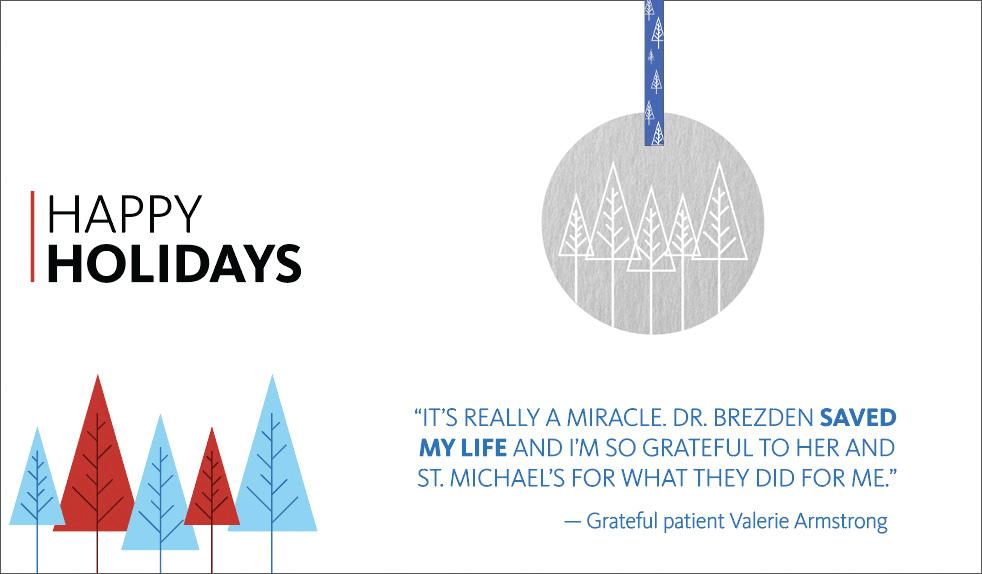 HAPPY
HOLIDAYS

"IT'S REALLY A MIRACLE. DR. BREZDEN SAVED MY LIFE AND I'M SO GRATEFUL TO HER AND ST. MICHAEL'S FOR WHAT THEY DID FOR ME."

— Grateful patient Valerie Armstrong